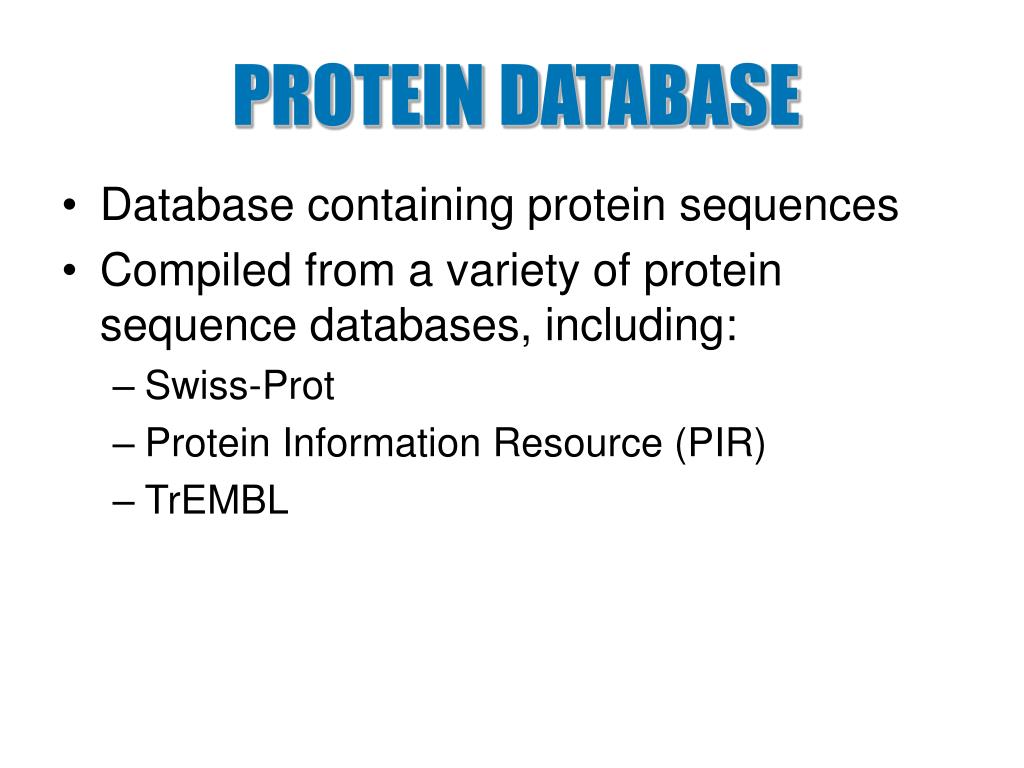 PROTEIN DATABASE

• Database containing protein sequences
• Compiled from a variety of protein sequence databases, including:
– Swiss-Prot
– Protein Information Resource (PIR)
– TrEMBL